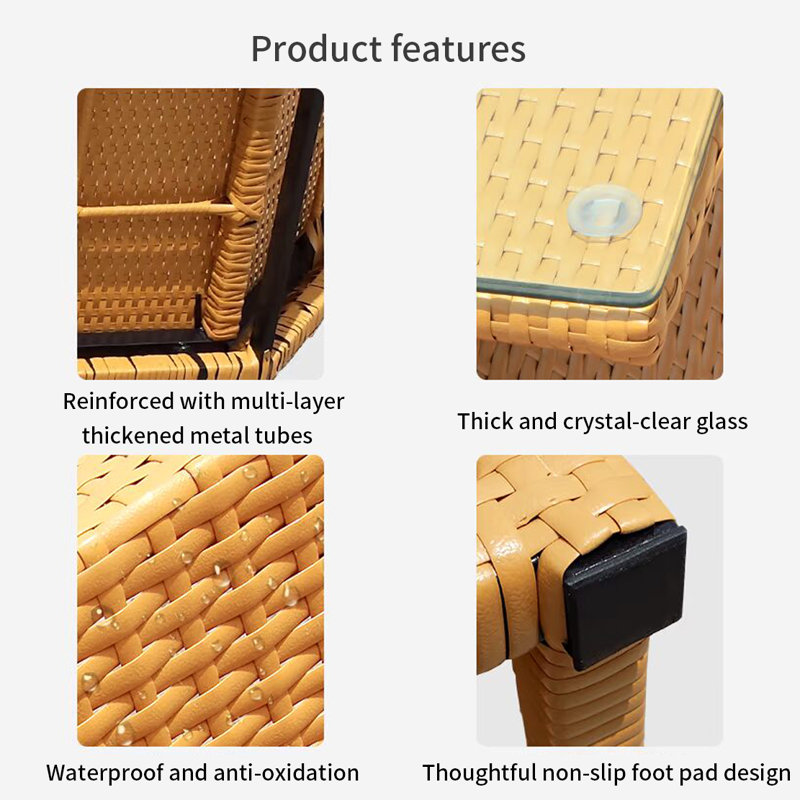 Product features

Reinforced with multi-layer thickened metal tubes

Thick and crystal-clear glass

Waterproof and anti-oxidation

Thoughtful non-slip foot pad design